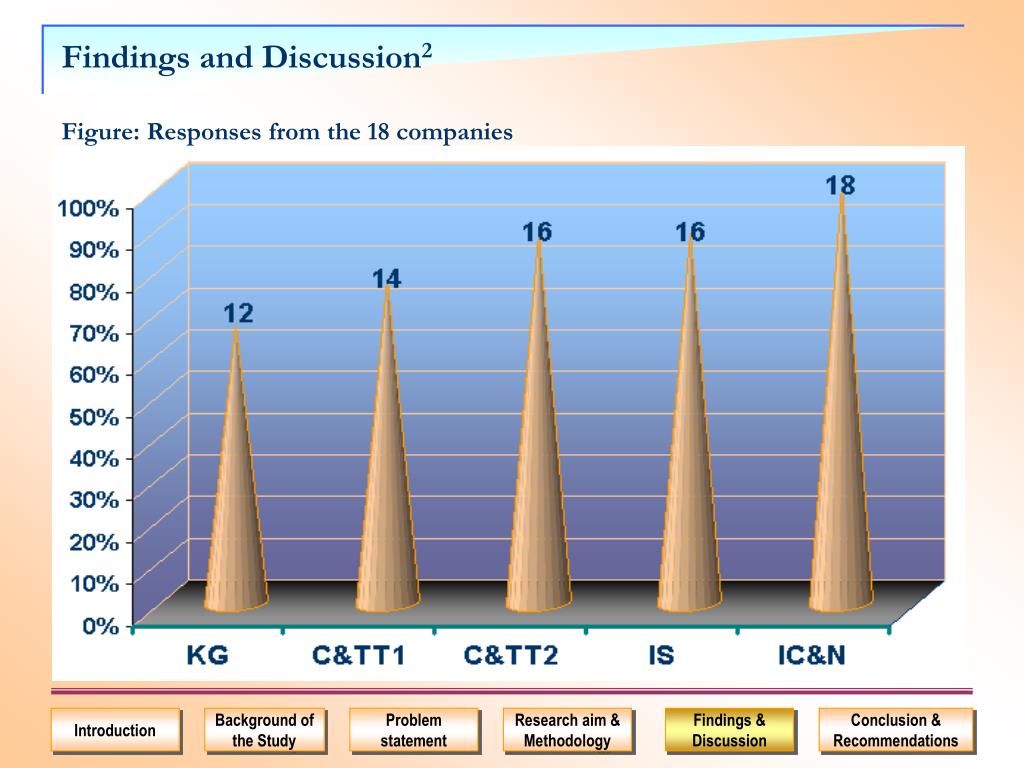 Findings and Discussion$^2$

Figure: Responses from the 18 companies

100%
90%
80%
70%
60%
50%
40%
30%
20%
10%
0%

12
14
16
16
18

KG
C&TT1
C&TT2
IS
IC&N

Introduction
Background of the Study
Problem statement
Research aim & Methodology
Findings & Discussion
Conclusion & Recommendations